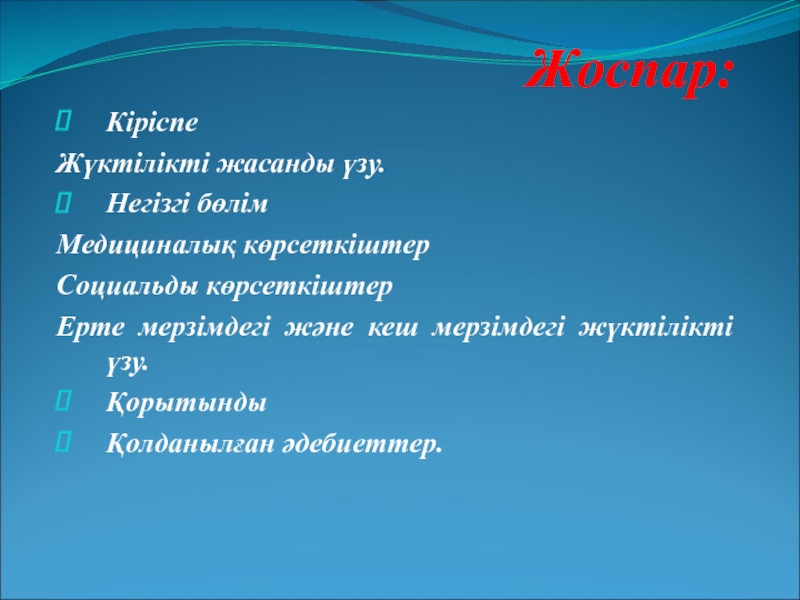 Жоспар:

Кіріспе

Жүктілікті жасанды үзу.

Негізгі бөлім

Медициналық көрсеткіштер

Социальды көрсеткіштер

Ерте мерзімдегі және кеш мерзімдегі жүктілікті үзу.

Қорытынды

Қолданылған әдебиеттер.